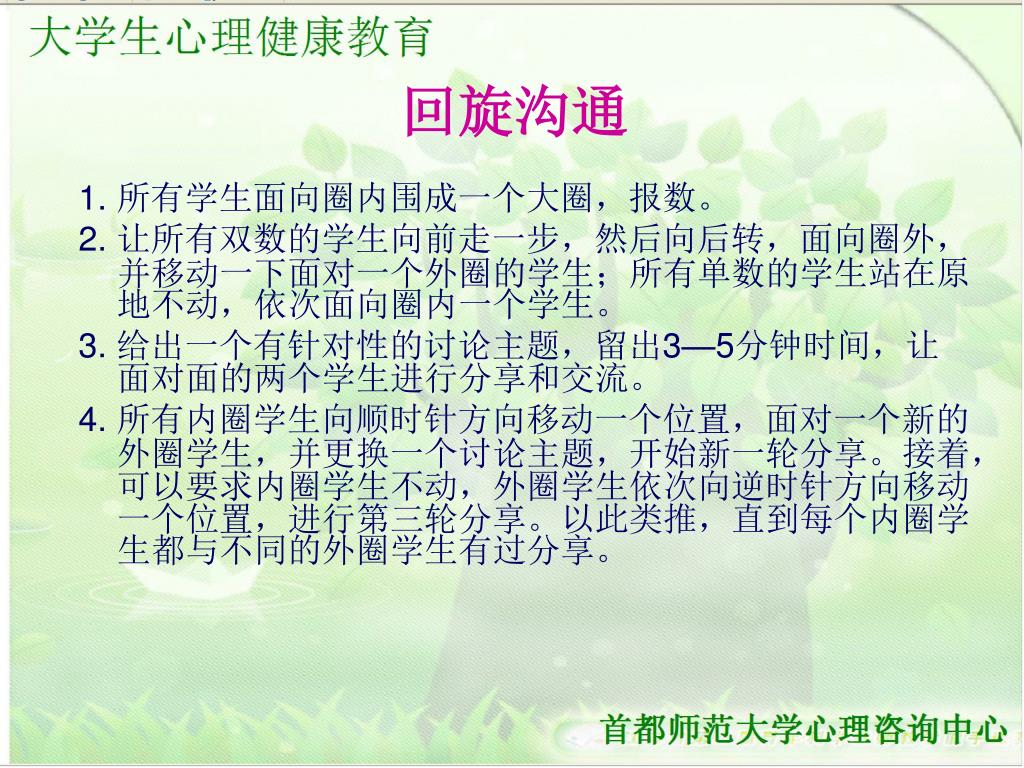 大学生心理健康教育

回旋沟通

1. 所有学生面向圈内围成一个大圈，报数。

2. 让所有双数的学生向前走一步，然后向后转，面向圈外，并移动一下面对一个外圈的学生；所有单数的学生站在原地不动，依次面向圈内一个学生。

3. 给出一个有针对性的讨论主题，留出3—5分钟时间，让面对面的两个学生进行分享和交流。

4. 所有内圈学生向顺时针方向移动一个位置，面对一个新的外圈学生，并更换一个讨论主题，开始新一轮分享。接着，可以要求内圈学生不动，外圈学生依次向逆时针方向移动一个位置，进行第三轮分享。以此类推，直到每个内圈学生都与不同的外圈学生有过分享。

首都师范大学心理咨询中心